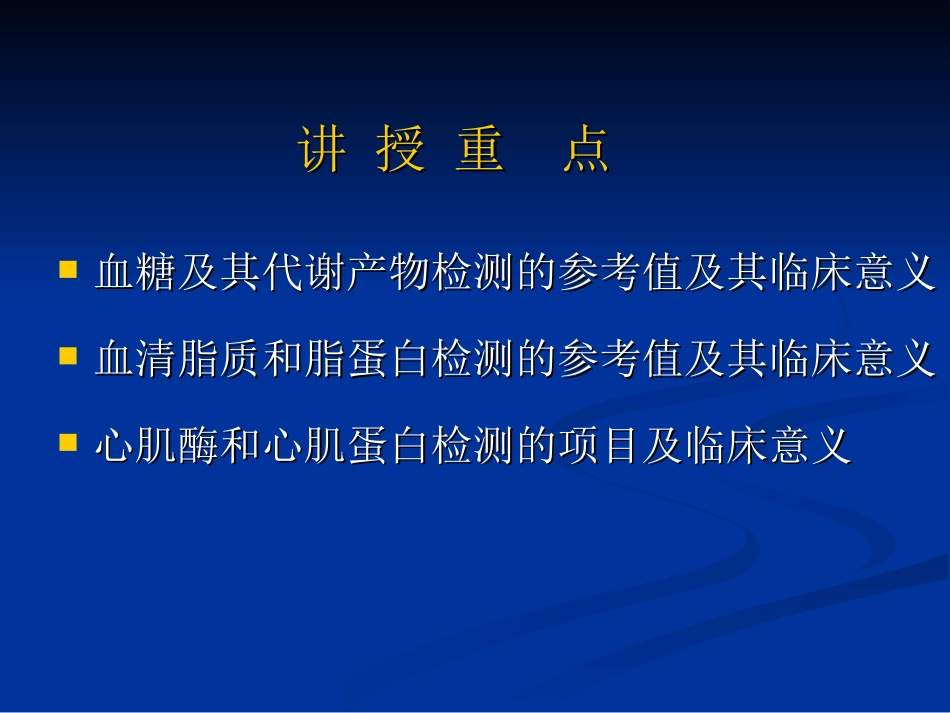 讲 授 重 点

■ 血糖及其代谢产物检测的参考值及其临床意义

■ 血清脂质和脂蛋白检测的参考值及其临床意义

■ 心肌酶和心肌蛋白检测的项目及临床意义